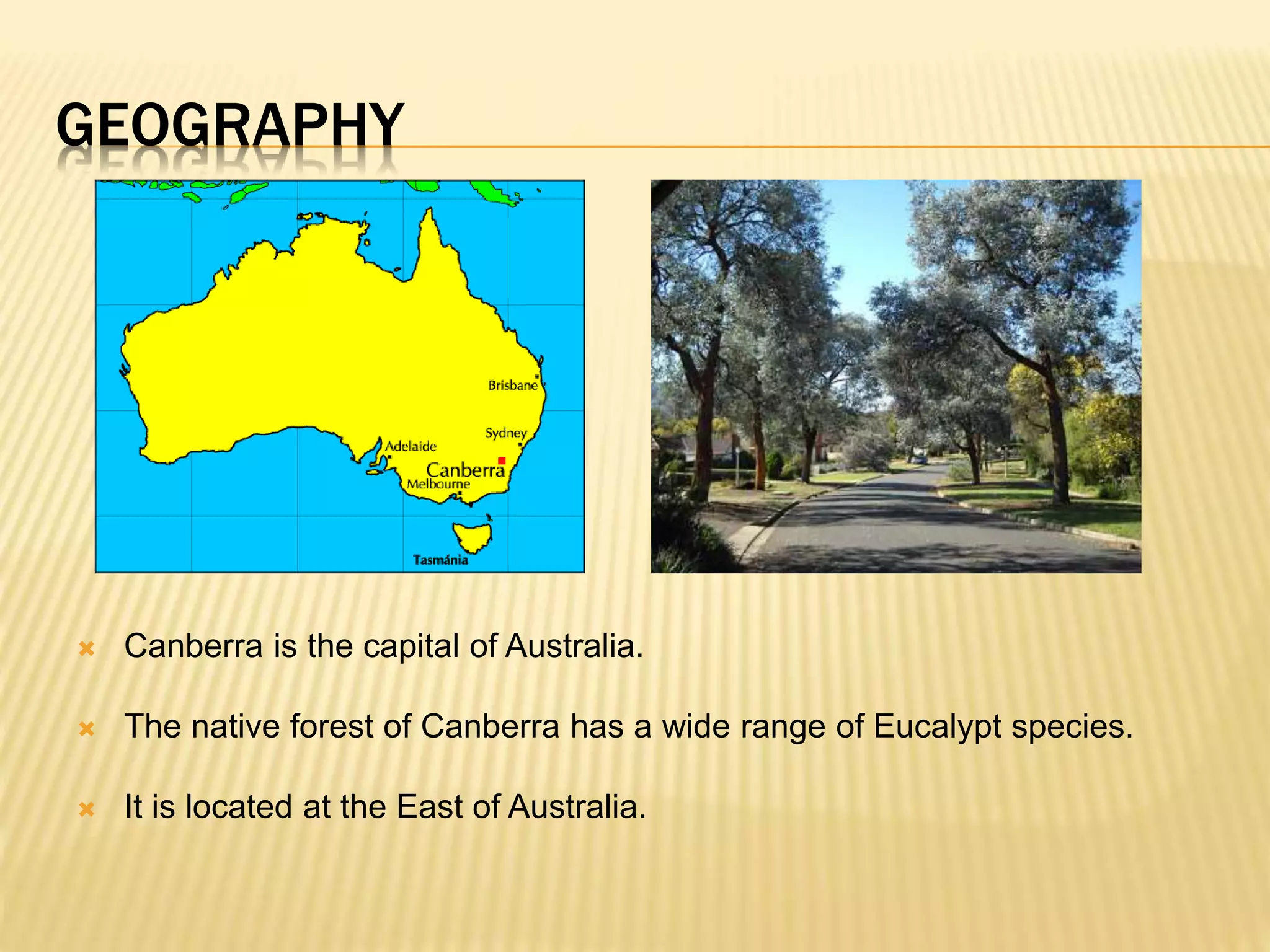 GEOGRAPHY

Brisbane
Sydney
Adelaide
Canberra
Melbourne
Tasmánia

Canberra is the capital of Australia.

The native forest of Canberra has a wide range of Eucalypt species.

It is located at the East of Australia.